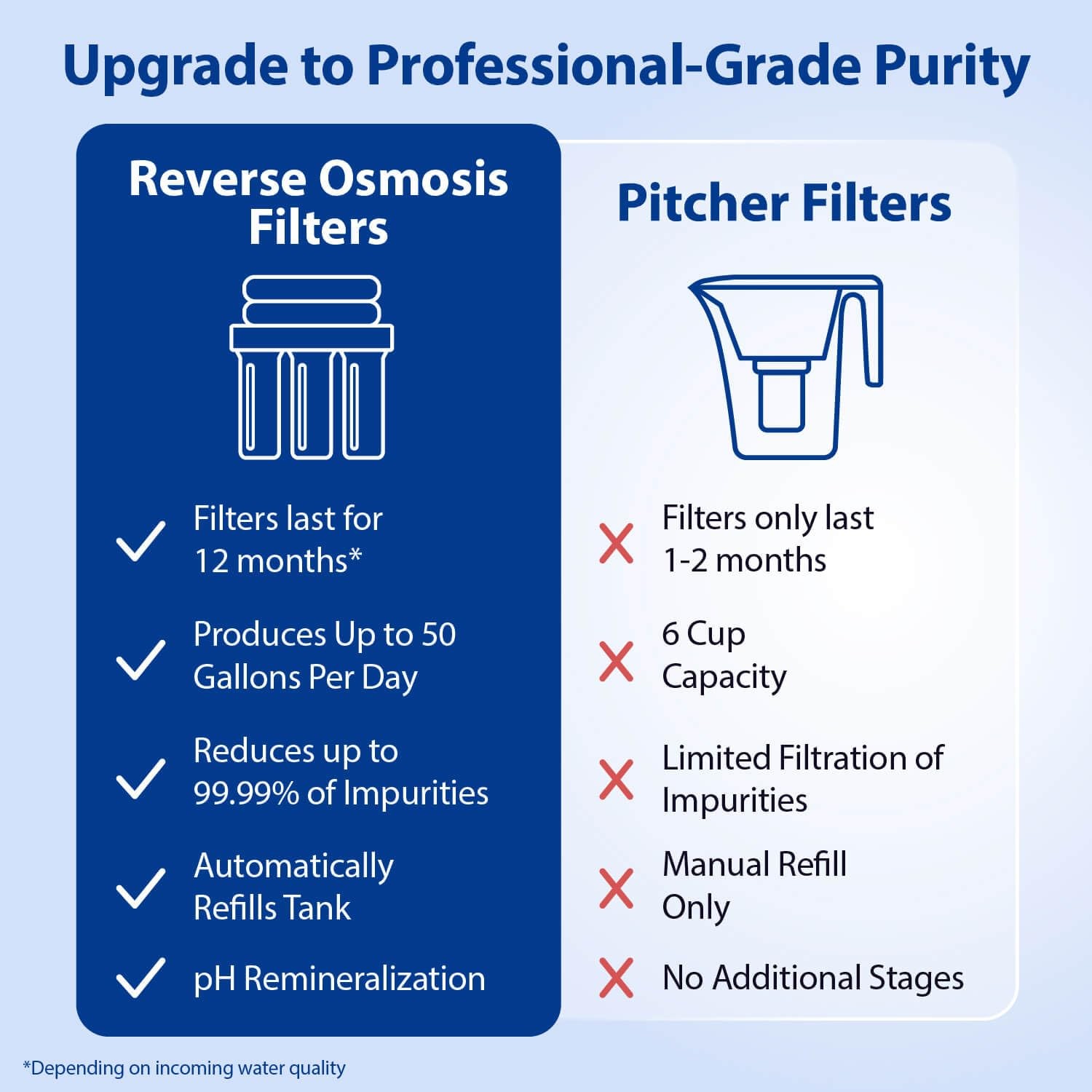 Upgrade to Professional-Grade Purity

Reverse Osmosis Filters

Filters last for 12 months*

Produces Up to 50 Gallons Per Day

Reduces up to 99.99% of Impurities

Automatically Refills Tank

pH Remineralization

Pitcher Filters

Filters only last 1-2 months

6 Cup Capacity

Limited Filtration of Impurities

Manual Refill Only

No Additional Stages

*Depending on incoming water quality